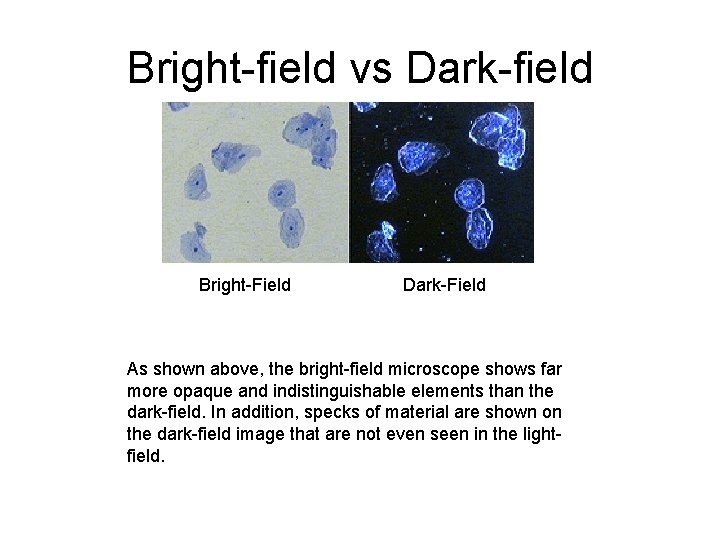 Bright-field vs Dark-field

Bright-Field

Dark-Field

As shown above, the bright-field microscope shows far more opaque and indistinguishable elements than the dark-field. In addition, specks of material are shown on the dark-field image that are not even seen in the light-field.